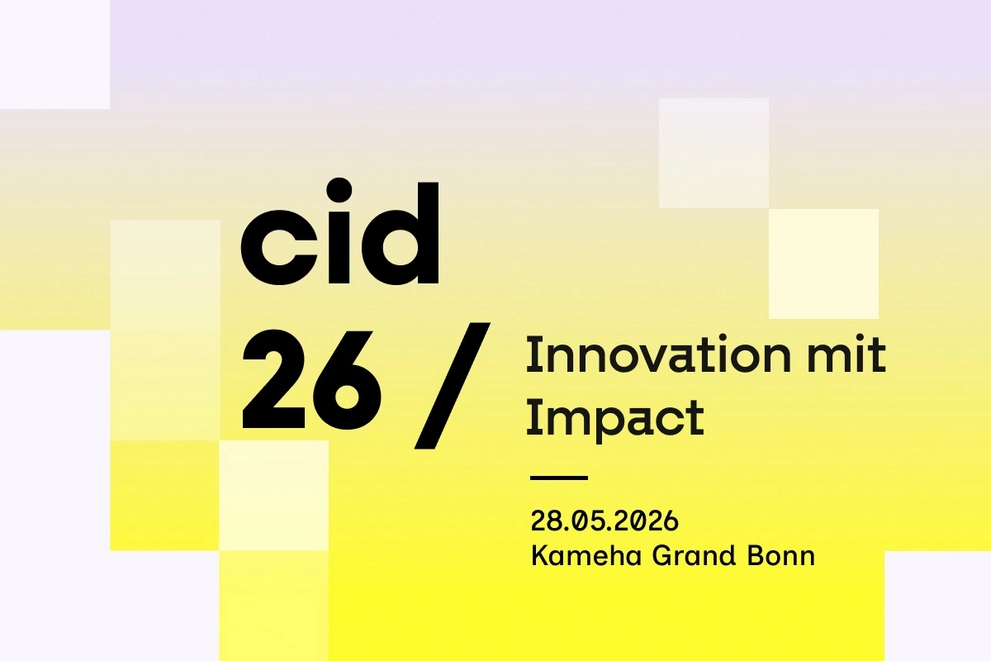 cid
26 /

Innovation mit Impact

28.05.2026
Kameha Grand Bonn